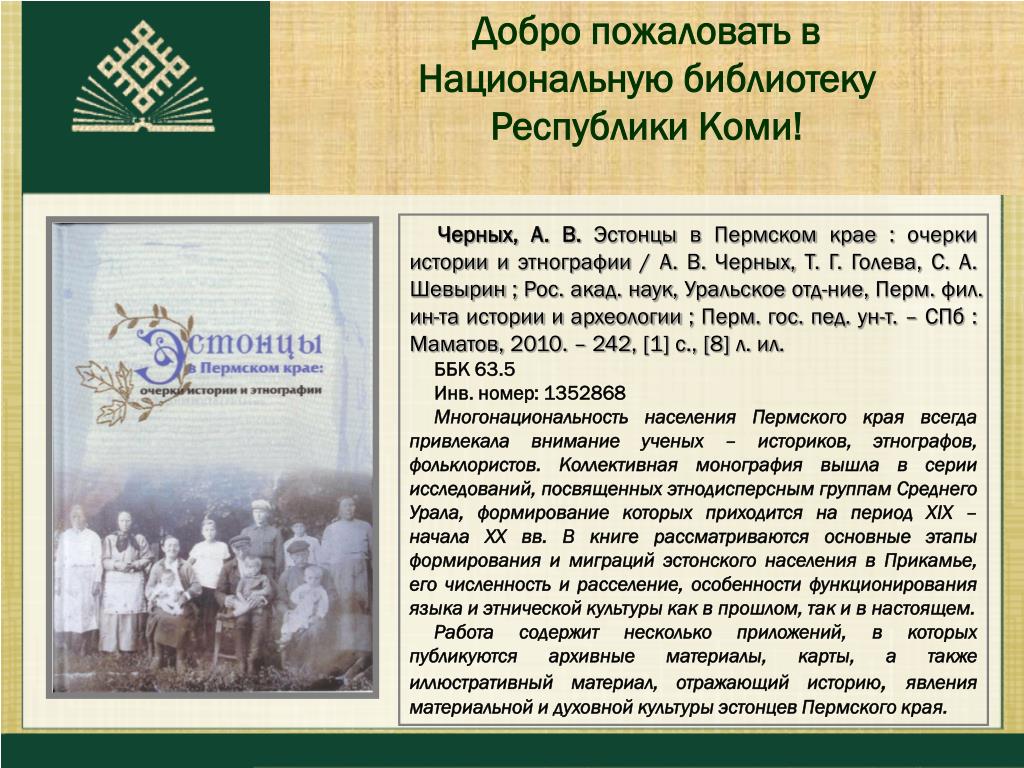 Добро пожаловать в Национальную библиотеку Республики Коми!

Эстонцы в Пермском крае: очерки истории и этнографии

Черных, А. В. Эстонцы в Пермском крае : очерки истории и этнографии / А. В. Черных, Т. Г. Голева, С. А. Шевырин ; Рос. акад. наук, Уральское отд-ние, Перм. фил. ин-та истории и археологии ; Перм. гос. пед. ун-т. – СПб : Маматов, 2010. – 242, [1] с., [8] л. ил.

ББК 63.5

Инв. номер: 1352868

Многонациональность населения Пермского края всегда привлекала внимание ученых – историков, этнографов, фольклористов. Коллективная монография вышла в серии исследований, посвященных этнодисперсным группам Среднего Урала, формирование которых приходится на период XIX – начала XX вв. В книге рассматриваются основные этапы формирования и миграций эстонского населения в Прикамье, его численность и расселение, особенности функционирования языка и этнической культуры как в прошлом, так и в настоящем.

Работа содержит несколько приложений, в которых публикуются архивные материалы, карты, а также иллюстративный материал, отражающий историю, явления материальной и духовной культуры эстонцев Пермского края.